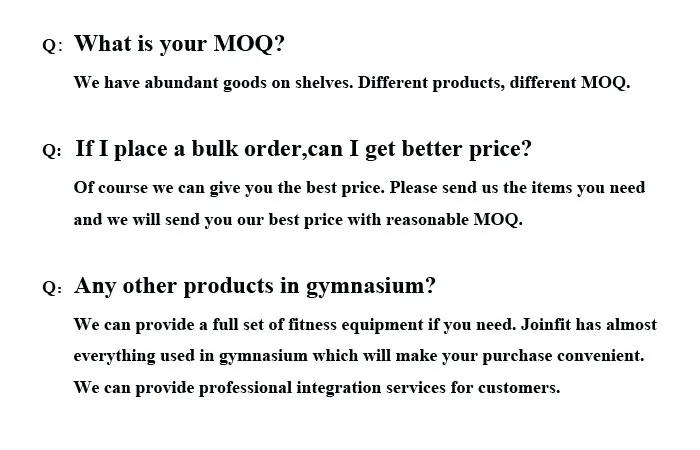 Q: What is your MOQ?

We have abundant goods on shelves. Different products, different MOQ.

Q: If I place a bulk order,can I get better price?

Of course we can give you the best price. Please send us the items you need and we will send you our best price with reasonable MOQ.

Q: Any other products in gymnasium?

We can provide a full set of fitness equipment if you need. Joinfit has almost everything used in gymnasium which will make your purchase convenient. We can provide professional integration services for customers.